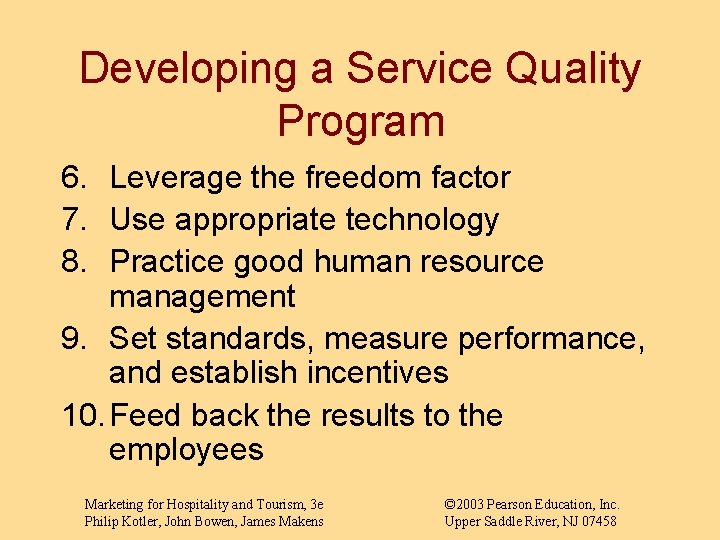 Developing a Service Quality Program

6. Leverage the freedom factor
7. Use appropriate technology
8. Practice good human resource management
9. Set standards, measure performance, and establish incentives
10. Feed back the results to the employees

Marketing for Hospitality and Tourism, 3e
Philip Kotler, John Bowen, James Makens

©2003 Pearson Education, Inc.
Upper Saddle River, NJ 07458